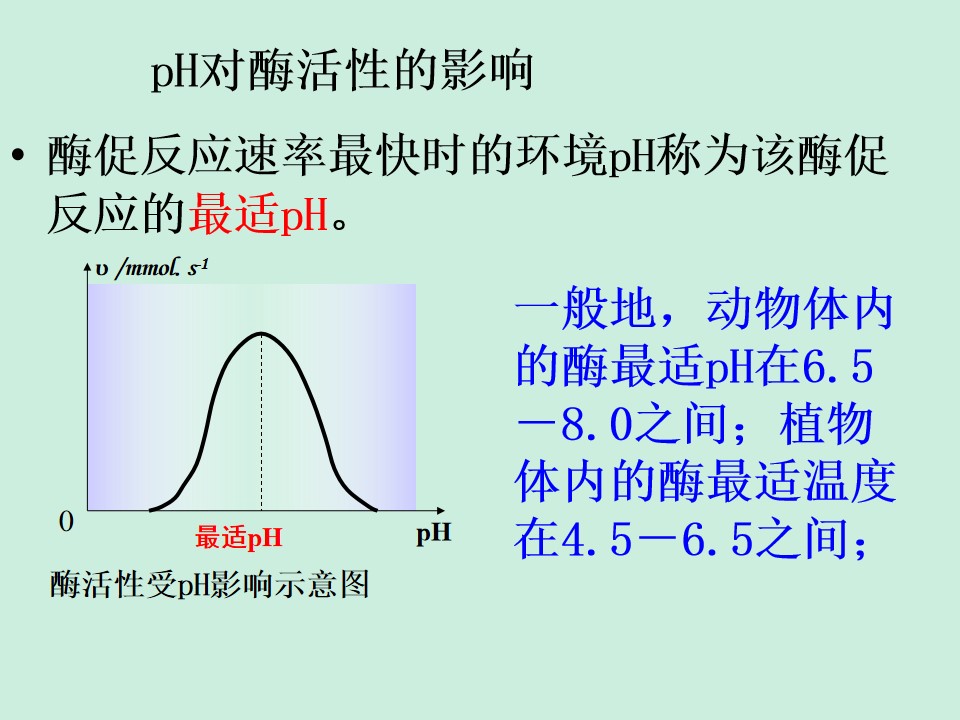 pH对酶活性的影响

• 酶促反应速率最快时的环境pH称为该酶促反应的最适pH。

υ /mmol. $s^{-1}$

0

最适pH

pH

酶活性受pH影响示意图

一般地，动物体内的酶最适pH在6.5－8.0之间；植物体内的酶最适温度在4.5－6.5之间；